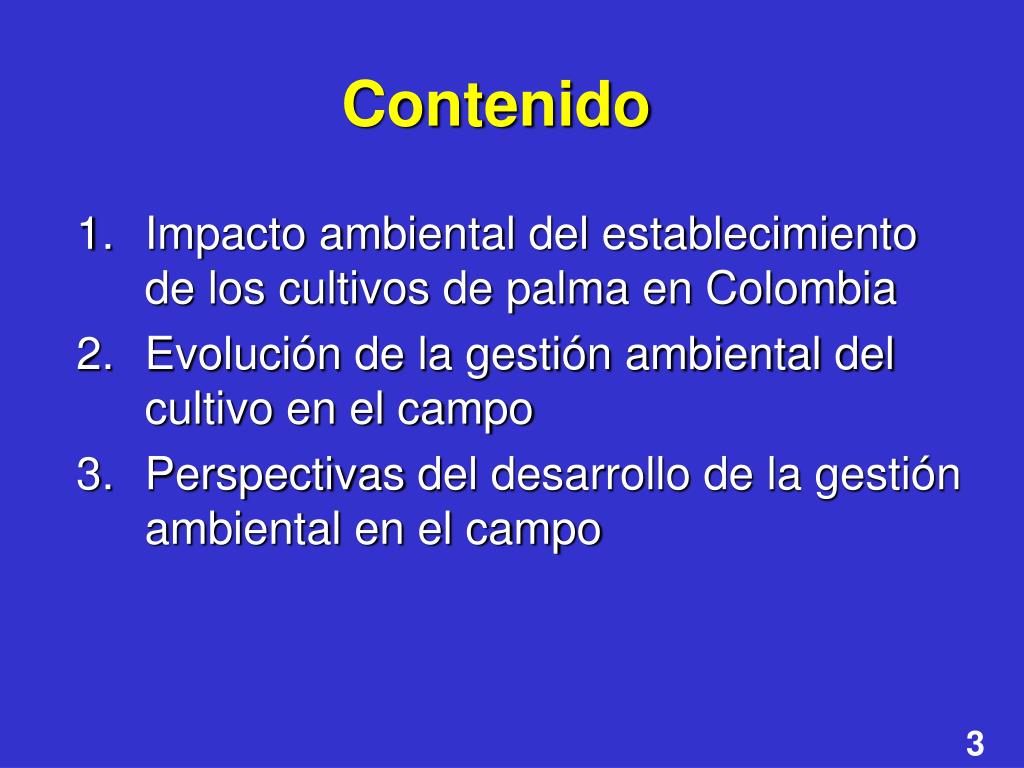 Contenido

1. Impacto ambiental del establecimiento de los cultivos de palma en Colombia
2. Evolución de la gestión ambiental del cultivo en el campo
3. Perspectivas del desarrollo de la gestión ambiental en el campo

3